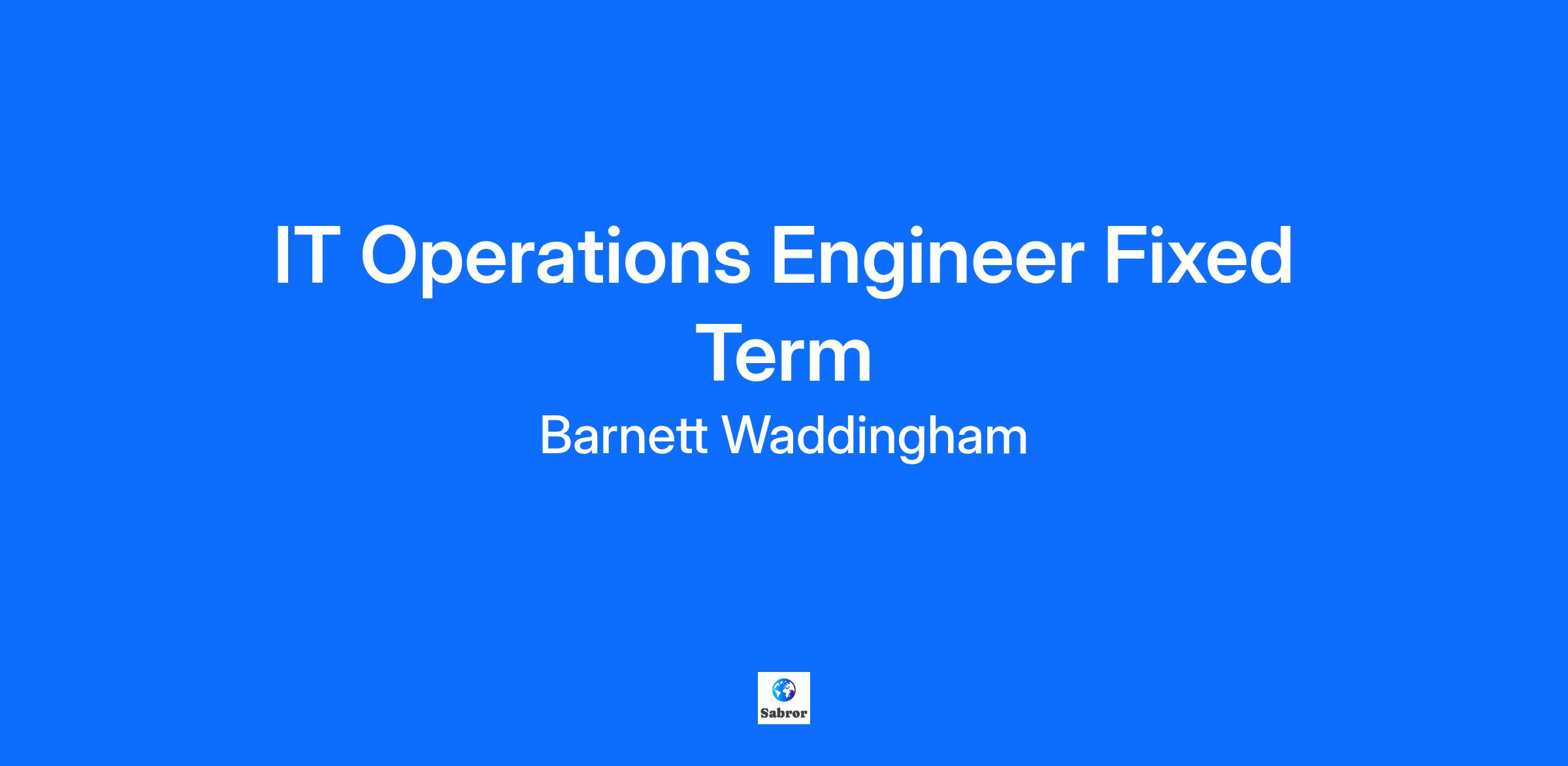 IT Operations Engineer Fixed Term

Barnett Waddingham

Sabror